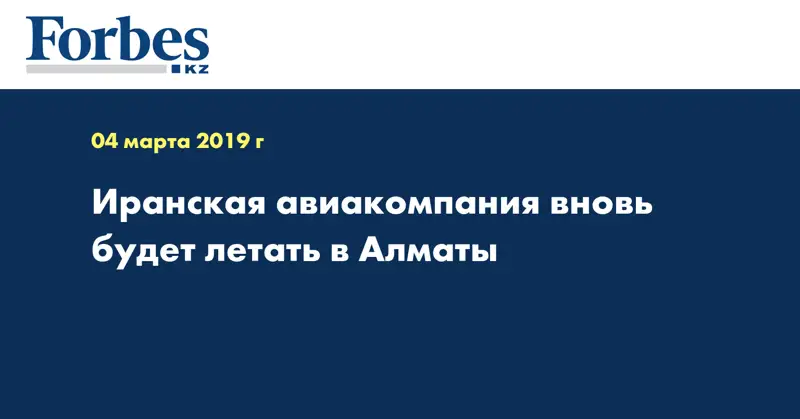 Forbes
KZ

04 марта 2019 г

Иранская авиакомпания вновь будет летать в Алматы